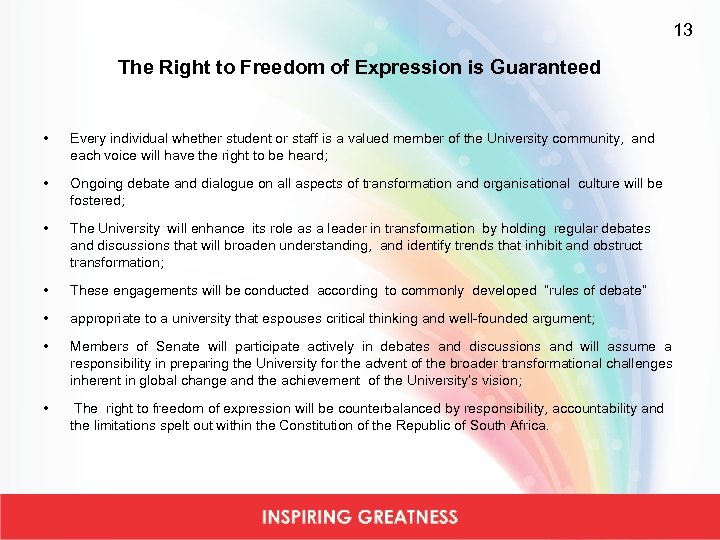 13

The Right to Freedom of Expression is Guaranteed

• Every individual whether student or staff is a valued member of the University community, and each voice will have the right to be heard;

• Ongoing debate and dialogue on all aspects of transformation and organisational culture will be fostered;

• The University will enhance its role as a leader in transformation by holding regular debates and discussions that will broaden understanding, and identify trends that inhibit and obstruct transformation;

• These engagements will be conducted according to commonly developed "rules of debate"

• appropriate to a university that espouses critical thinking and well-founded argument;

• Members of Senate will participate actively in debates and discussions and will assume a responsibility in preparing the University for the advent of the broader transformational challenges inherent in global change and the achievement of the University's vision;

• The right to freedom of expression will be counterbalanced by responsibility, accountability and the limitations spelt out within the Constitution of the Republic of South Africa.

INSPIRING GREATNESS